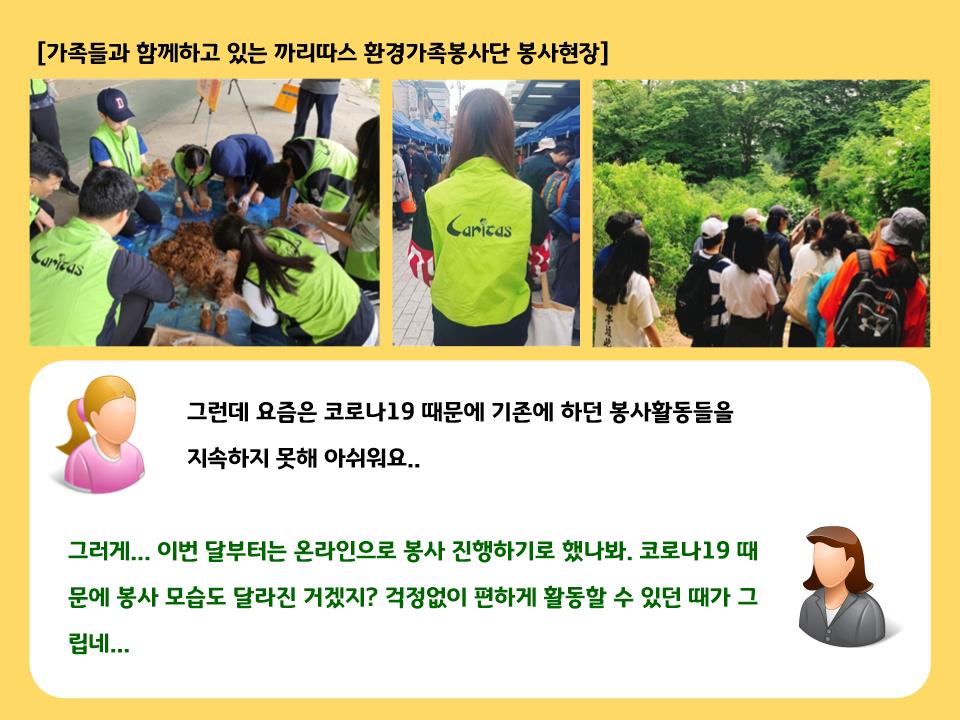 [가족들과 함께하고 있는 까리따스 환경가족봉사단 봉사현장]

Caritas

Caritas

그런데 요즘은 코로나19 때문에 기존에 하던 봉사활동들을 지속하지 못해 아쉬워요..

그러게... 이번 달부터는 온라인으로 봉사 진행하기로 했나봐. 코로나19 때문에 봉사 모습도 달라진 거겠지? 걱정없이 편하게 활동할 수 있던 때가 그립네...